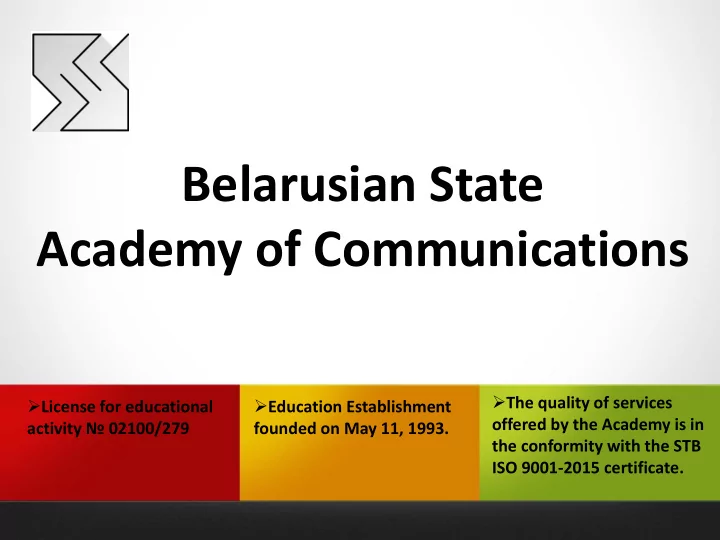 Belarusian State Academy of Communications

➢License for educational activity № 02100/279

➢Education Establishment founded on May 11, 1993.

➢The quality of services offered by the Academy is in the conformity with the STB ISO 9001-2015 certificate.